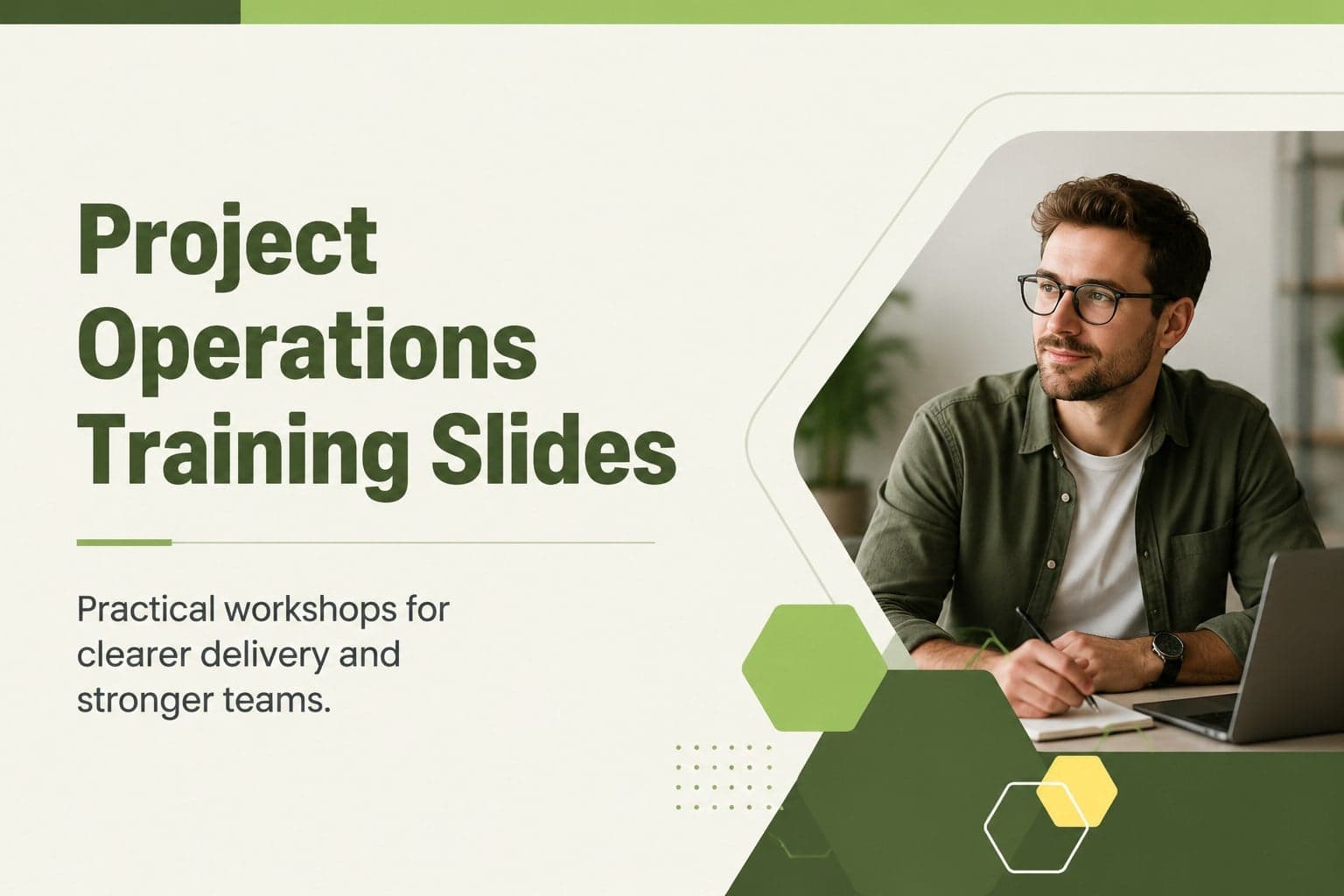 Project Operations Training Slides

Practical workshops for clearer delivery and stronger teams.